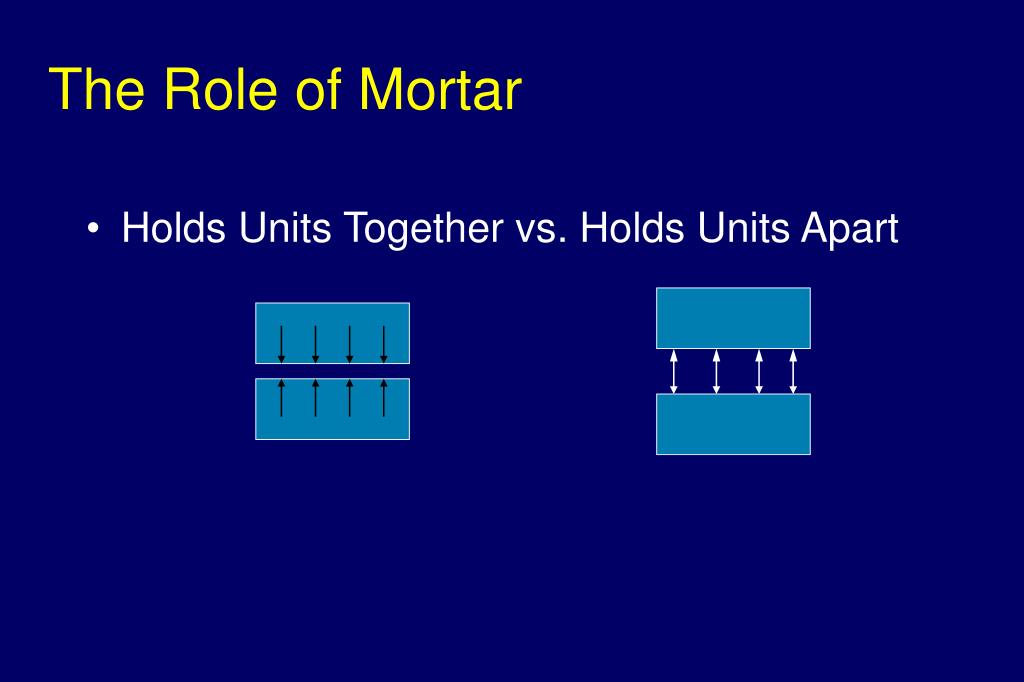 The Role of Mortar

• Holds Units Together vs. Holds Units Apart